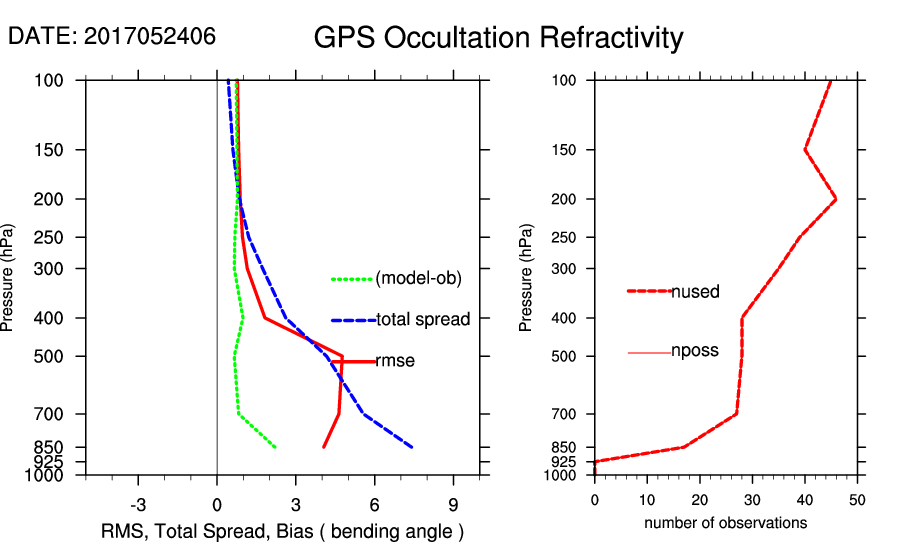 DATE: 2017052406

GPS Occultation Refractivity

Pressure (hPa)

100
150
200
250
300
400
500
700
850
925
1000

(model-ob)
total spread
rmse

-3 0 3 6 9

RMS, Total Spread, Bias ( bending angle )

Pressure (hPa)

100
150
200
250
300
400
500
700
850
925
1000

nused
nposs

0 10 20 30 40 50

number of observations